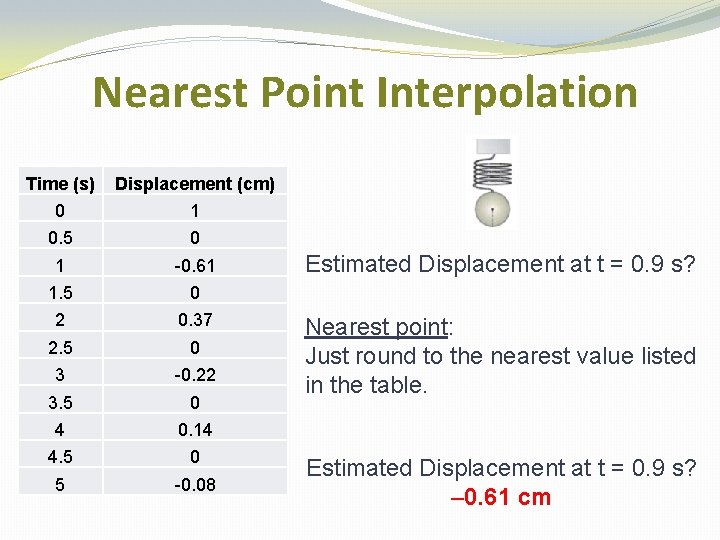 Nearest Point Interpolation

| Time (s) | Displacement (cm) |
|---|---|
| 0 | 1 |
| 0.5 | 0 |
| 1 | -0.61 |
| 1.5 | 0 |
| 2 | 0.37 |
| 2.5 | 0 |
| 3 | -0.22 |
| 3.5 | 0 |
| 4 | 0.14 |
| 4.5 | 0 |
| 5 | -0.08 |

Estimated Displacement at t = 0.9 s?

Nearest point:
Just round to the nearest value listed in the table.

Estimated Displacement at t = 0.9 s?
–0.61 cm